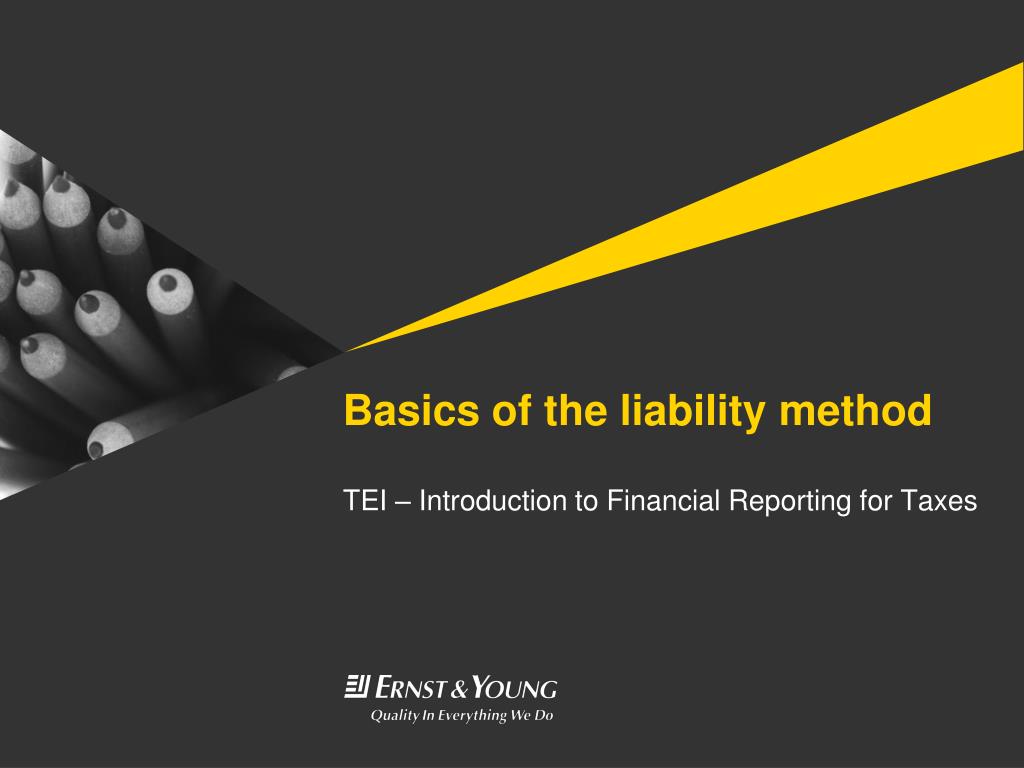 Basics of the liability method

TEI – Introduction to Financial Reporting for Taxes

ERNST & YOUNG
Quality In Everything We Do